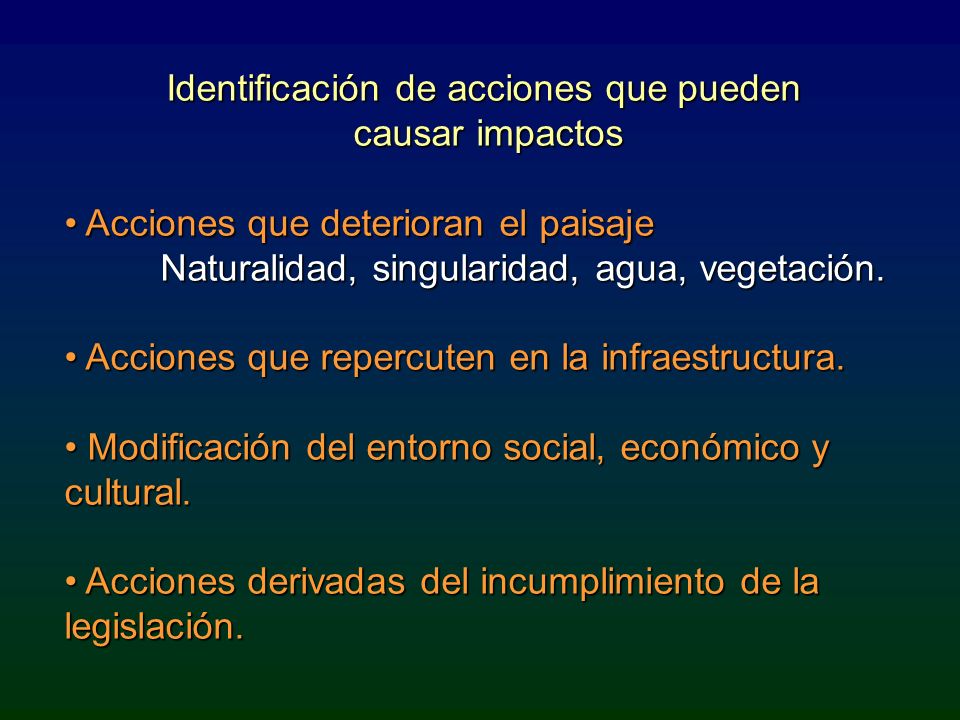 Identificación de acciones que pueden causar impactos

• Acciones que deterioran el paisaje
Naturalidad, singularidad, agua, vegetación.

• Acciones que repercuten en la infraestructura.

• Modificación del entorno social, económico y cultural.

• Acciones derivadas del incumplimiento de la legislación.